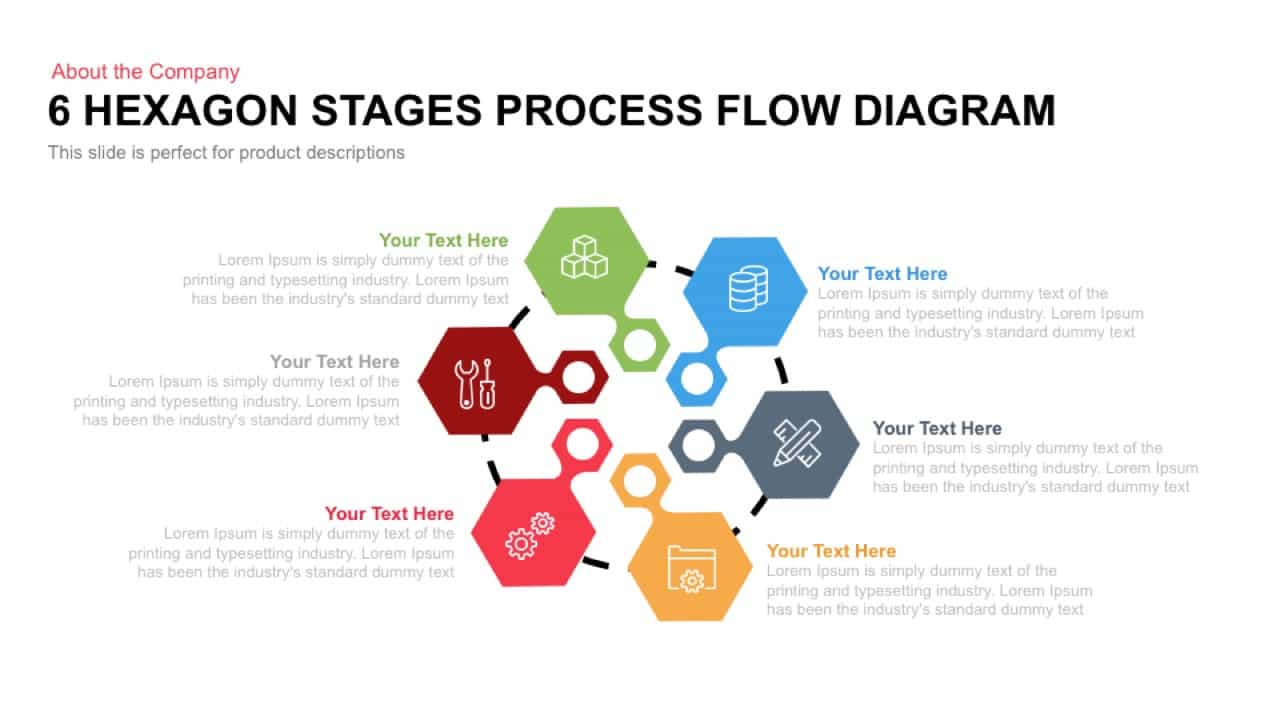 About the Company

6 HEXAGON STAGES PROCESS FLOW DIAGRAM

This slide is perfect for product descriptions

Your Text Here
Lorem Ipsum is simply dummy text of the printing and typesetting industry. Lorem Ipsum has been the industry's standard dummy text

Your Text Here
Lorem Ipsum is simply dummy text of the printing and typesetting industry. Lorem Ipsum has been the industry's standard dummy text

Your Text Here
Lorem Ipsum is simply dummy text of the printing and typesetting industry. Lorem Ipsum has been the industry's standard dummy text

Your Text Here
Lorem Ipsum is simply dummy text of the printing and typesetting industry. Lorem Ipsum has been the industry's standard dummy text

Your Text Here
Lorem Ipsum is simply dummy text of the printing and typesetting industry. Lorem Ipsum has been the industry's standard dummy text

Your Text Here
Lorem Ipsum is simply dummy text of the printing and typesetting industry. Lorem Ipsum has been the industry's standard dummy text